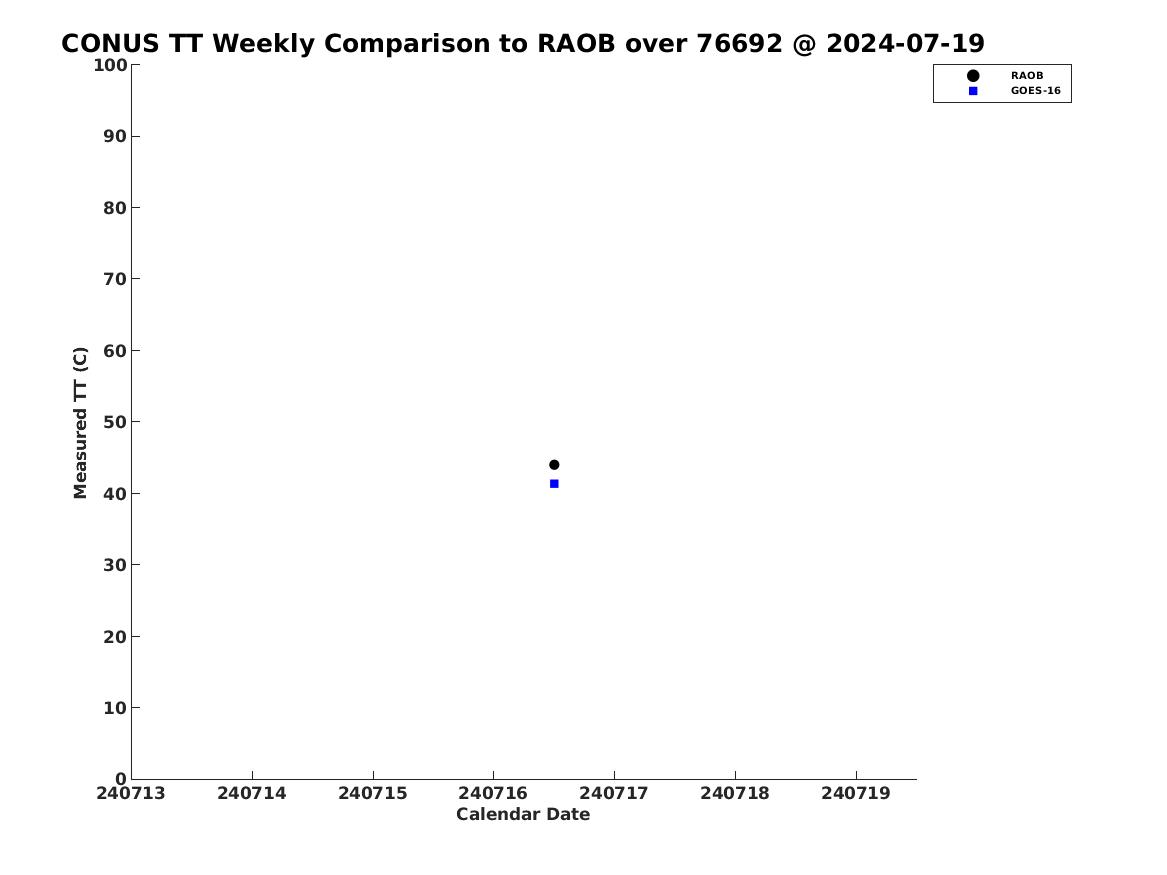 CONUS TT Weekly Comparison to RAOB over 76692 @ 2024-07-19

RAOB
GOES-16

Measured TT (C)

100
90
80
70
60
50
40
30
20
10
0

240713 240714 240715 240716 240717 240718 240719

Calendar Date